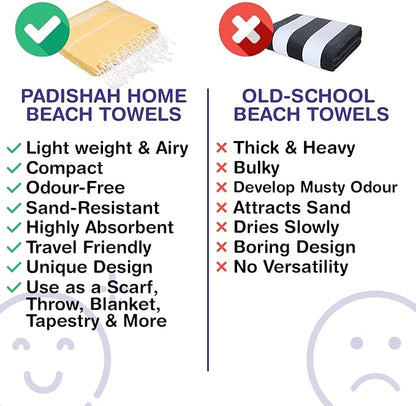 PADISHAH HOME BEACH TOWELS

✓ Light weight & Airy
✓ Compact
✓ Odour-Free
✓ Sand-Resistant
✓ Highly Absorbent
✓ Travel Friendly
✓ Unique Design
✓ Use as a Scarf, Throw, Blanket, Tapestry & More

OLD-SCHOOL BEACH TOWELS

× Thick & Heavy
× Bulky
× Develop Musty Odour
× Attracts Sand
× Dries Slowly
× Boring Design
× No Versatility